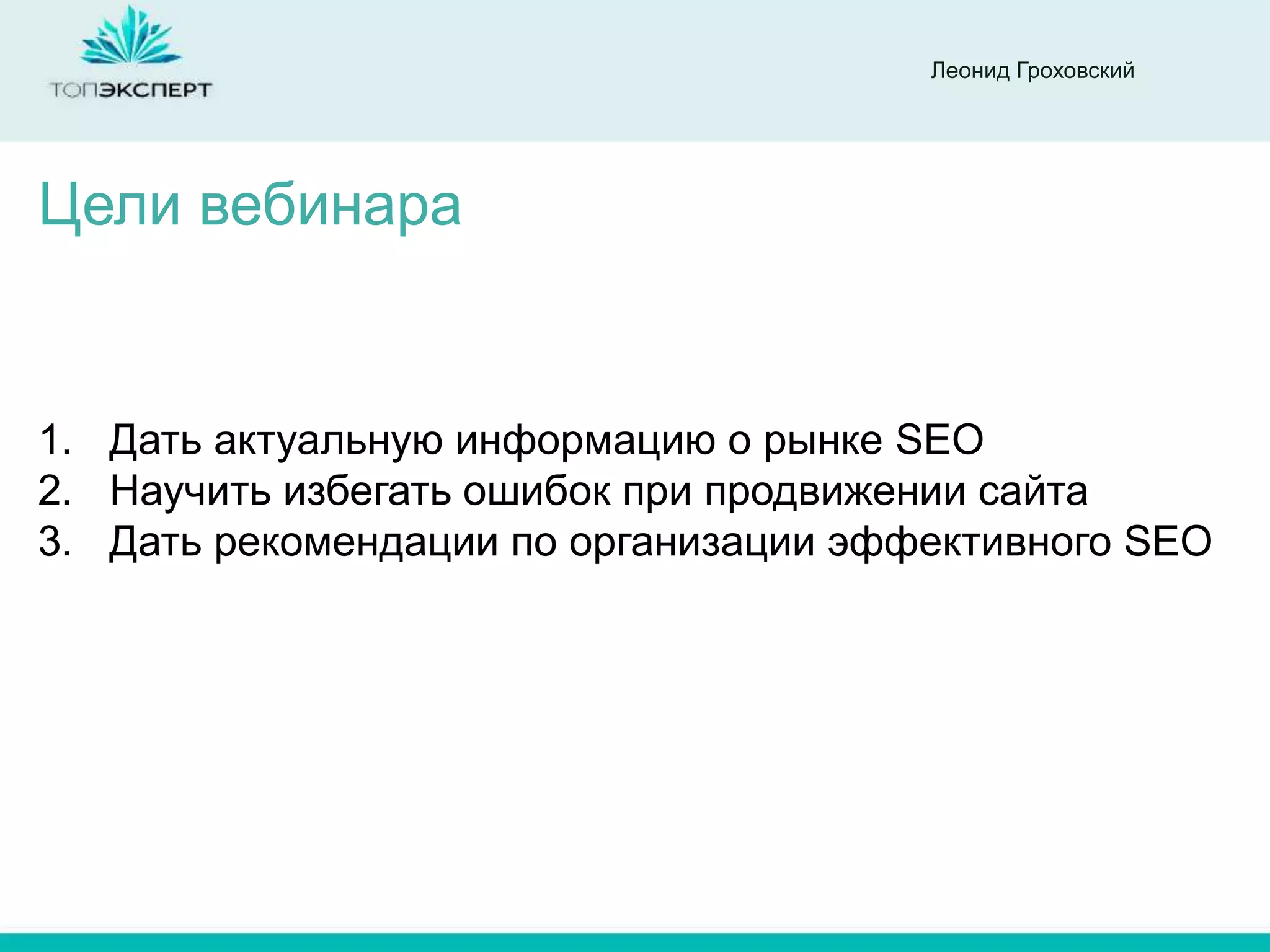 ТОПЭКСПЕРТ

Леонид Гроховский

Цели вебинара

1. Дать актуальную информацию о рынке SEO
2. Научить избегать ошибок при продвижении сайта
3. Дать рекомендации по организации эффективного SEO